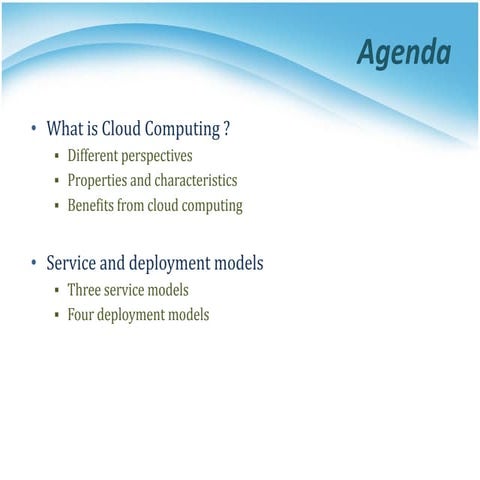 Agenda

• What is Cloud Computing ?
▪ Different perspectives
▪ Properties and characteristics
▪ Benefits from cloud computing

• Service and deployment models
▪ Three service models
▪ Four deployment models